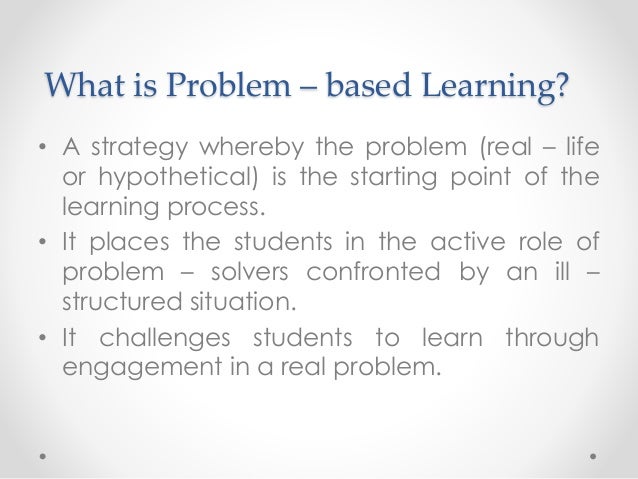 What is Problem – based Learning?

• A strategy whereby the problem (real – life or hypothetical) is the starting point of the learning process.

• It places the students in the active role of problem – solvers confronted by an ill – structured situation.

• It challenges students to learn through engagement in a real problem.